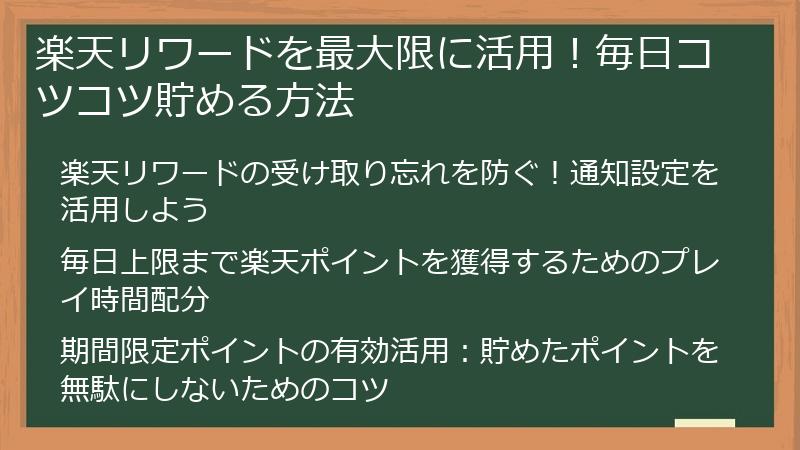 楽天リワードを最大限に活用！毎日コツコツ貯める方法

楽天リワードの受け取り忘れを防ぐ！通知設定を活用しよう

毎日上限まで楽天ポイントを獲得するためのプレイ時間配分

期間限定ポイントの有効活用：貯めたポイントを無駄にしないためのコツ